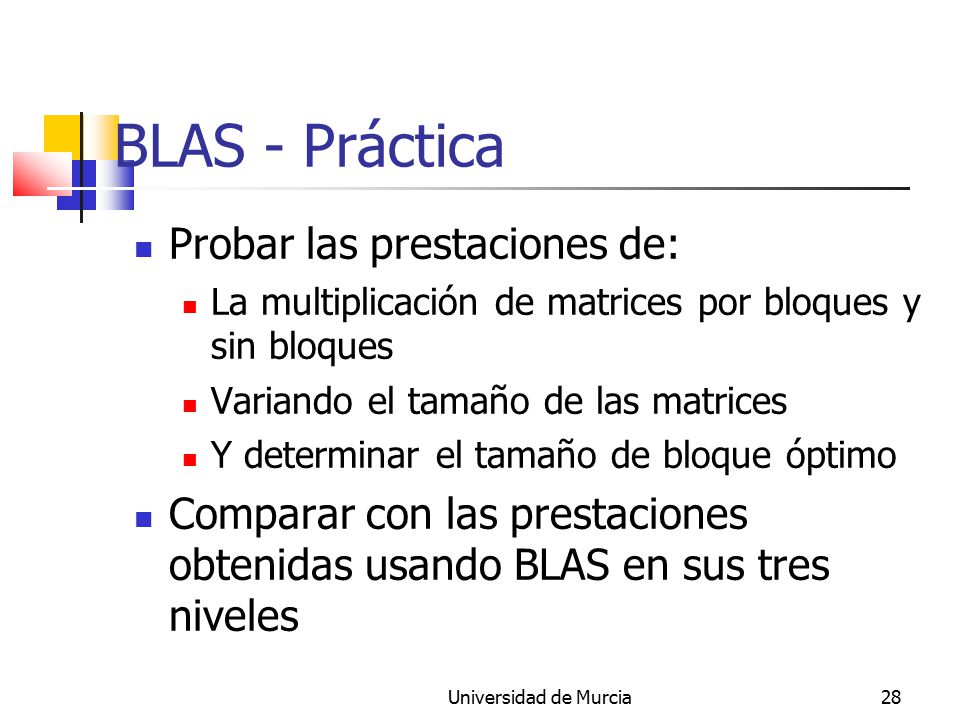 BLAS - Práctica

Probar las prestaciones de:

La multiplicación de matrices por bloques y sin bloques

Variando el tamaño de las matrices

Y determinar el tamaño de bloque óptimo

Comparar con las prestaciones obtenidas usando BLAS en sus tres niveles

Universidad de Murcia

28